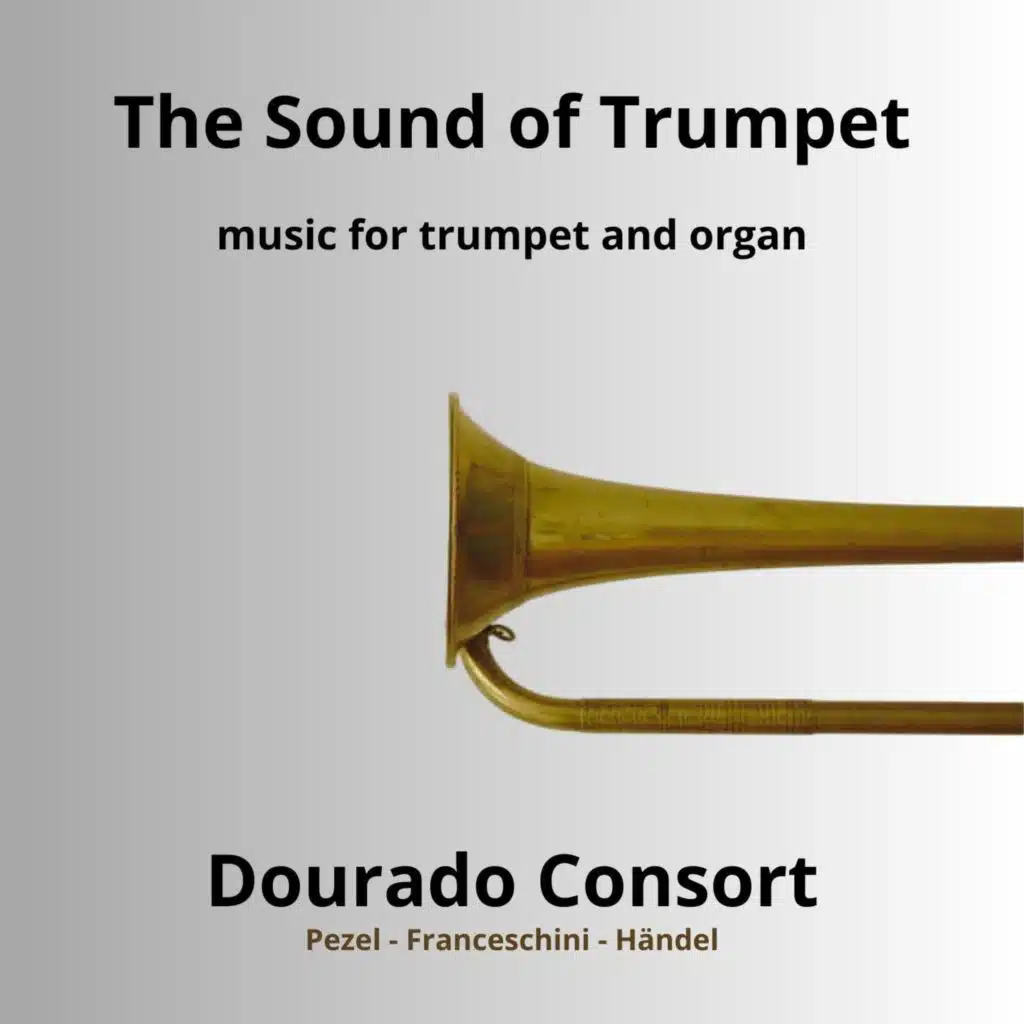 The Sound of Trumpet

music for trumpet and organ

Dourado Consort

Pezel - Franceschini - Händel